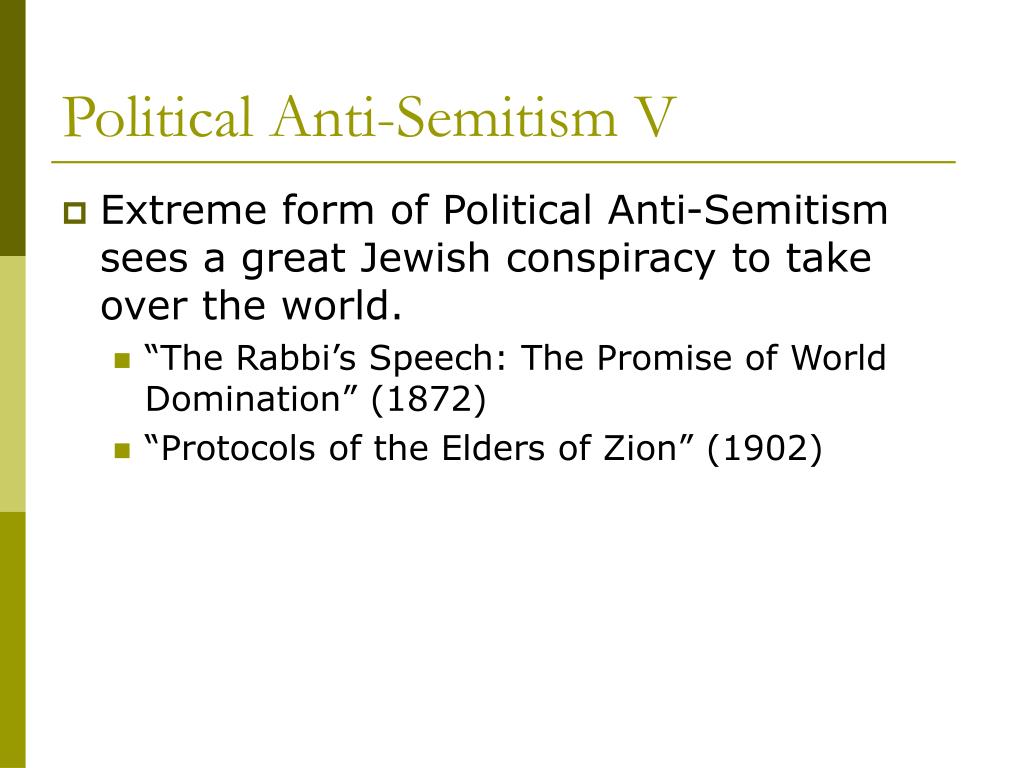 Political Anti-Semitism V

Extreme form of Political Anti-Semitism sees a great Jewish conspiracy to take over the world.

“The Rabbi’s Speech: The Promise of World Domination” (1872)

“Protocols of the Elders of Zion” (1902)